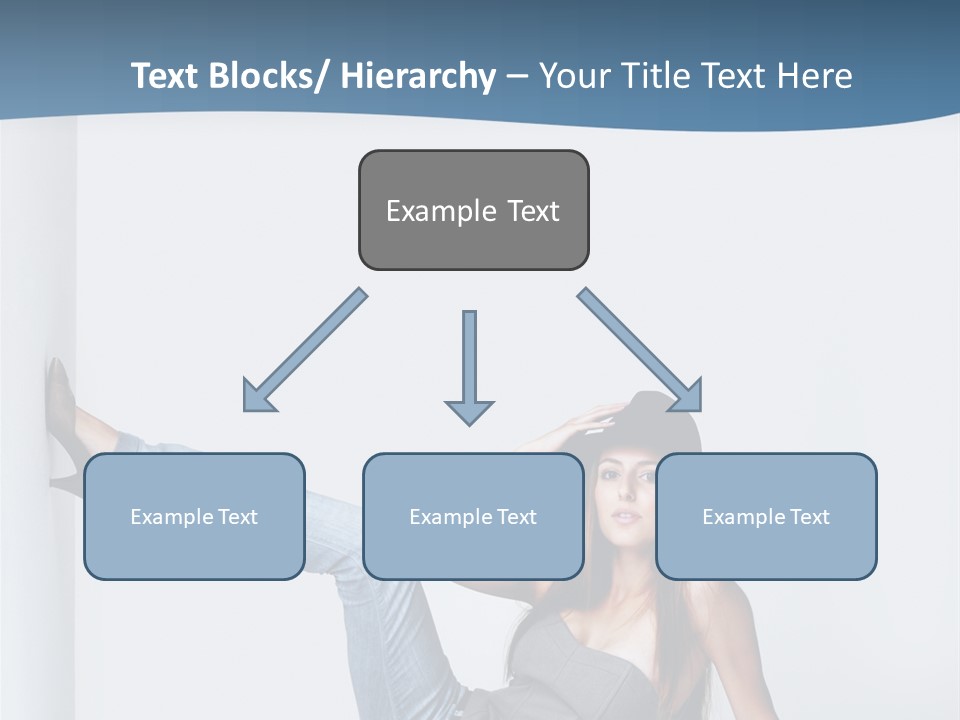 Text Blocks/ Hierarchy – Your Title Text Here

Example Text

Example Text

Example Text

Example Text